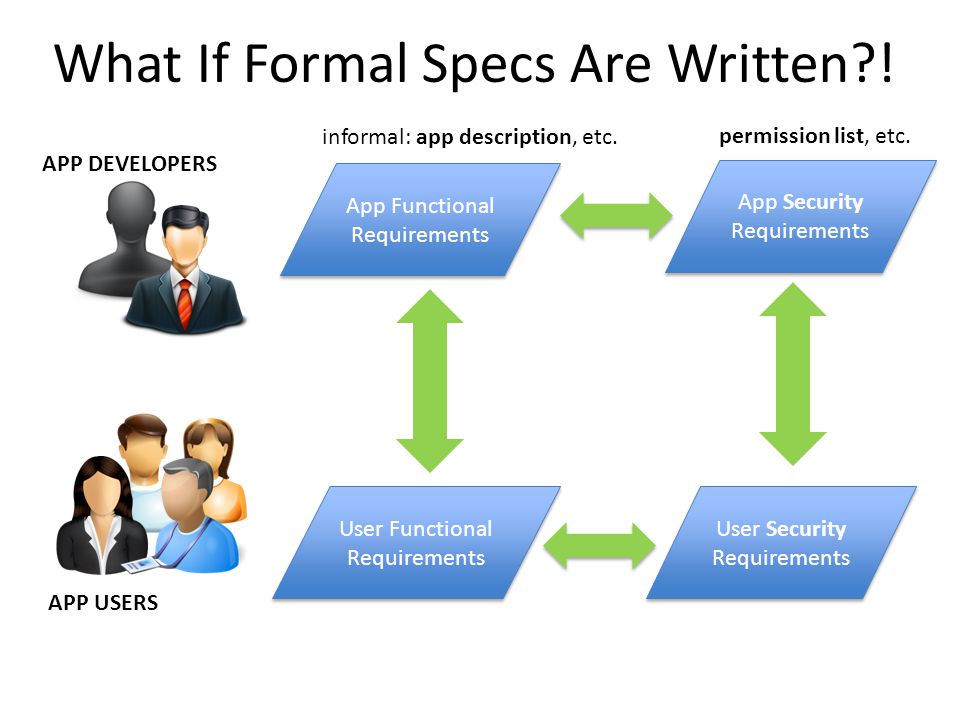 What If Formal Specs Are Written?!

APP DEVELOPERS

informal: app description, etc.

permission list, etc.

App Functional Requirements

App Security Requirements

User Functional Requirements

User Security Requirements

APP USERS